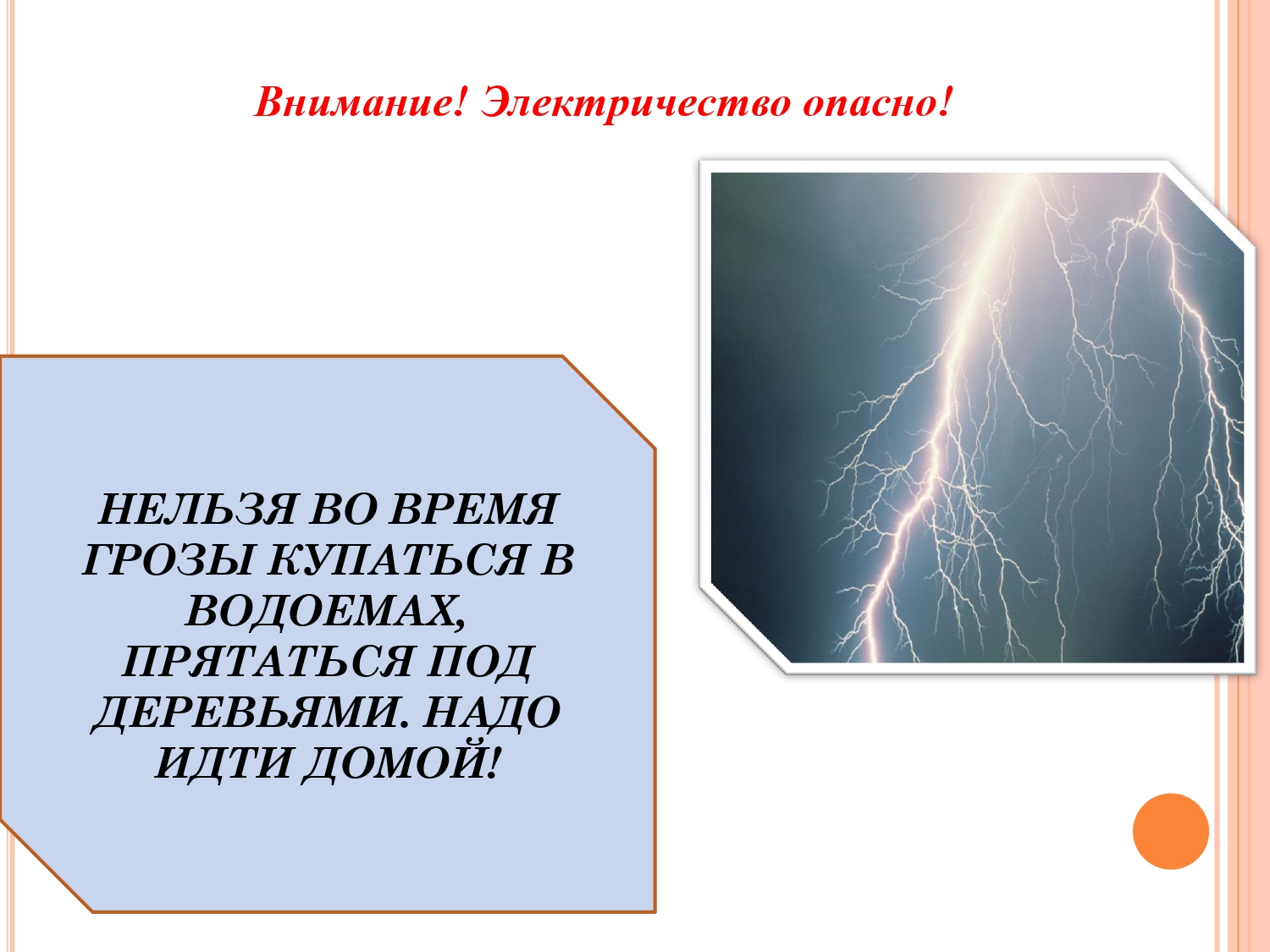 Внимание! Электричество опасно!

НЕЛЬЗЯ ВО ВРЕМЯ ГРОЗЫ КУПАТЬСЯ В ВОДОЕМАХ, ПРЯТАТЬСЯ ПОД ДЕРЕВЬЯМИ. НАДО ИДТИ ДОМОЙ!